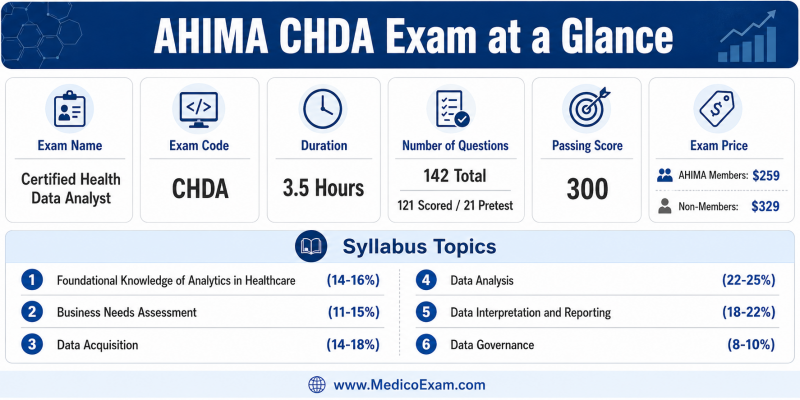 AHIMA CHDA Exam at a Glance

Exam Name
Certified Health Data Analyst

Exam Code
CHDA

Duration
3.5 Hours

Number of Questions
142 Total
121 Scored / 21 Pretest

Passing Score
300

Exam Price
AHIMA Members: $259
Non-Members: $329

Syllabus Topics

1 Foundational Knowledge of Analytics in Healthcare (14-16%)
2 Business Needs Assessment (11-15%)
3 Data Acquisition (14-18%)
4 Data Analysis (22-25%)
5 Data Interpretation and Reporting (18-22%)
6 Data Governance (8-10%)

www.MedicoExam.com